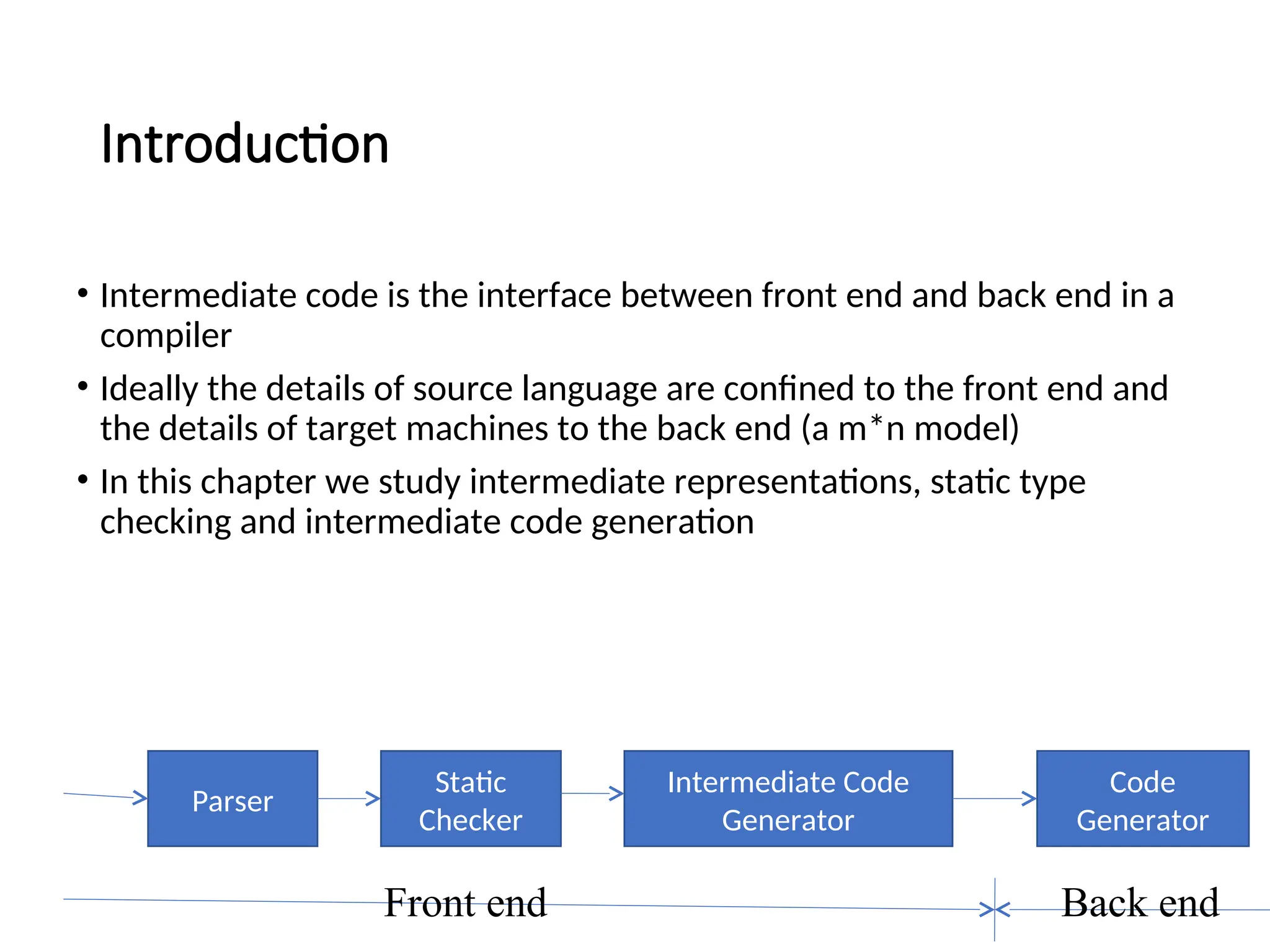 Introduction

• Intermediate code is the interface between front end and back end in a compiler

• Ideally the details of source language are confined to the front end and the details of target machines to the back end (a m*n model)

• In this chapter we study intermediate representations, static type checking and intermediate code generation

Parser

Static Checker

Intermediate Code Generator

Code Generator

Front end

Back end